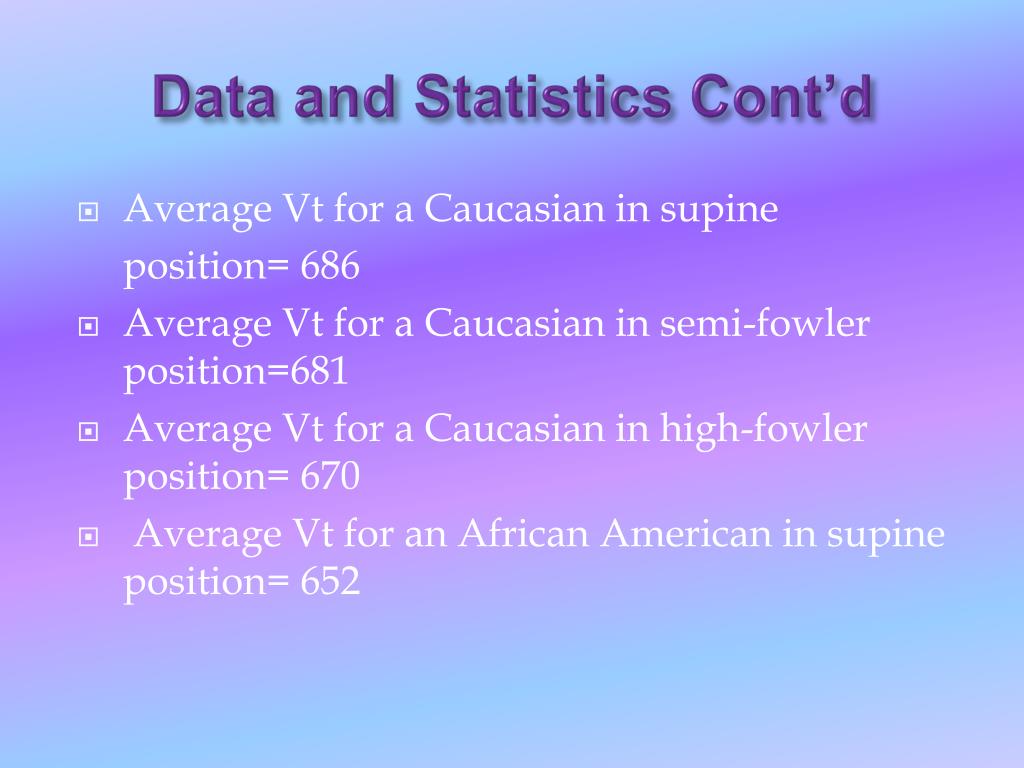 Data and Statistics Cont’d

Average Vt for a Caucasian in supine position= 686

Average Vt for a Caucasian in semi-fowler position=681

Average Vt for a Caucasian in high-fowler position= 670

Average Vt for an African American in supine position= 652